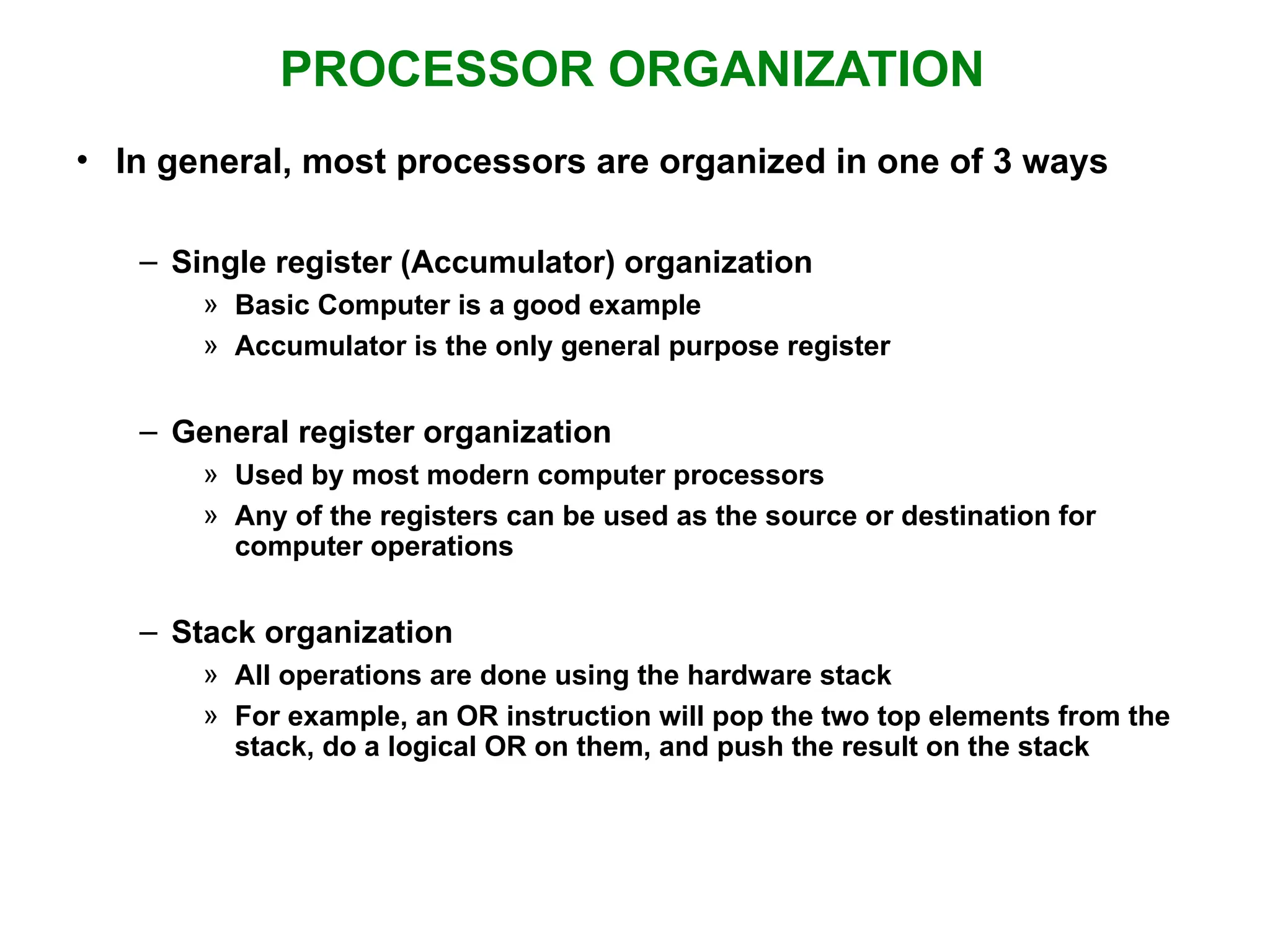 PROCESSOR ORGANIZATION

• In general, most processors are organized in one of 3 ways

– Single register (Accumulator) organization
» Basic Computer is a good example
» Accumulator is the only general purpose register

– General register organization
» Used by most modern computer processors
» Any of the registers can be used as the source or destination for computer operations

– Stack organization
» All operations are done using the hardware stack
» For example, an OR instruction will pop the two top elements from the stack, do a logical OR on them, and push the result on the stack